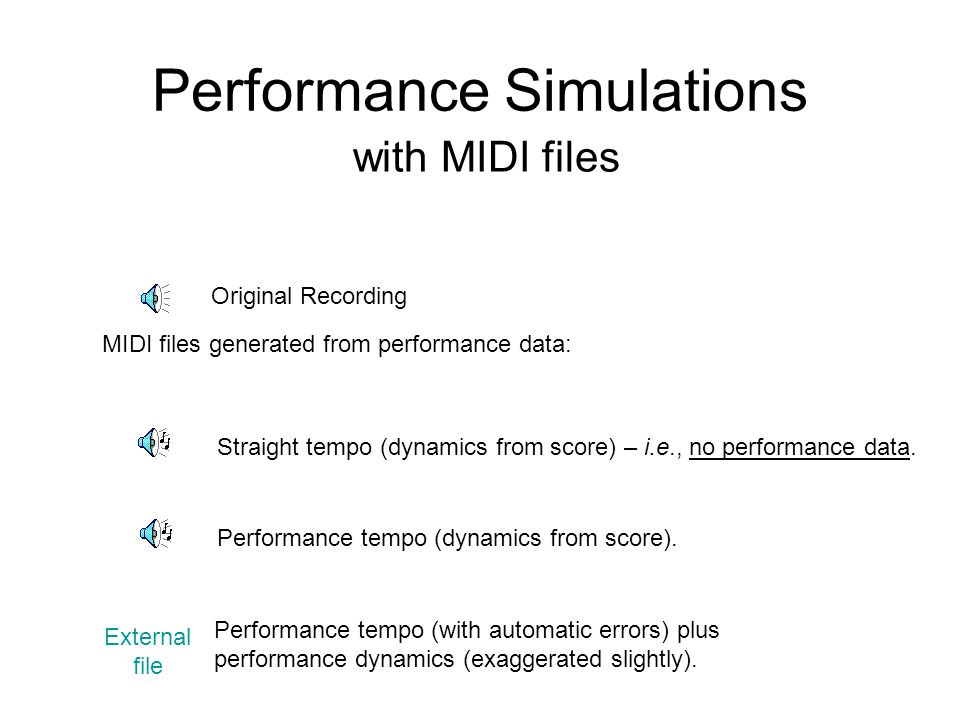 Performance Simulations
with MIDI files

Original Recording

MIDI files generated from performance data:

Straight tempo (dynamics from score) – i.e., no performance data.

Performance tempo (dynamics from score).

External file

Performance tempo (with automatic errors) plus performance dynamics (exaggerated slightly).